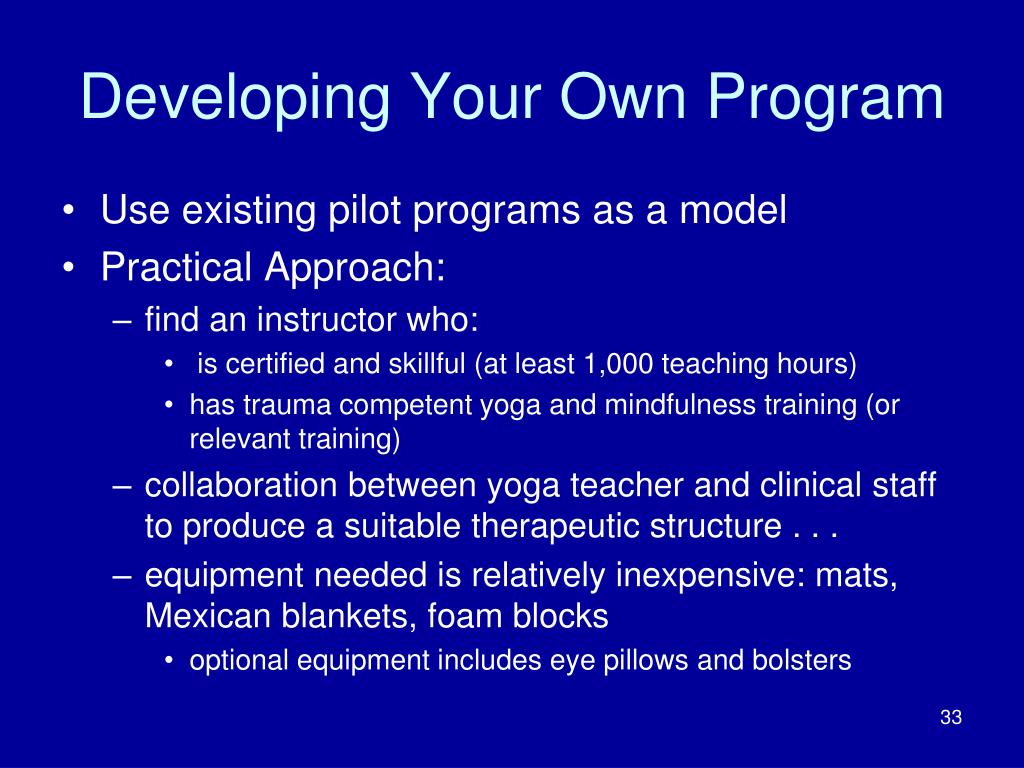 Developing Your Own Program

• Use existing pilot programs as a model
• Practical Approach:
– find an instructor who:
• is certified and skillful (at least 1,000 teaching hours)
• has trauma competent yoga and mindfulness training (or relevant training)
– collaboration between yoga teacher and clinical staff to produce a suitable therapeutic structure . . .
– equipment needed is relatively inexpensive: mats, Mexican blankets, foam blocks
• optional equipment includes eye pillows and bolsters

33